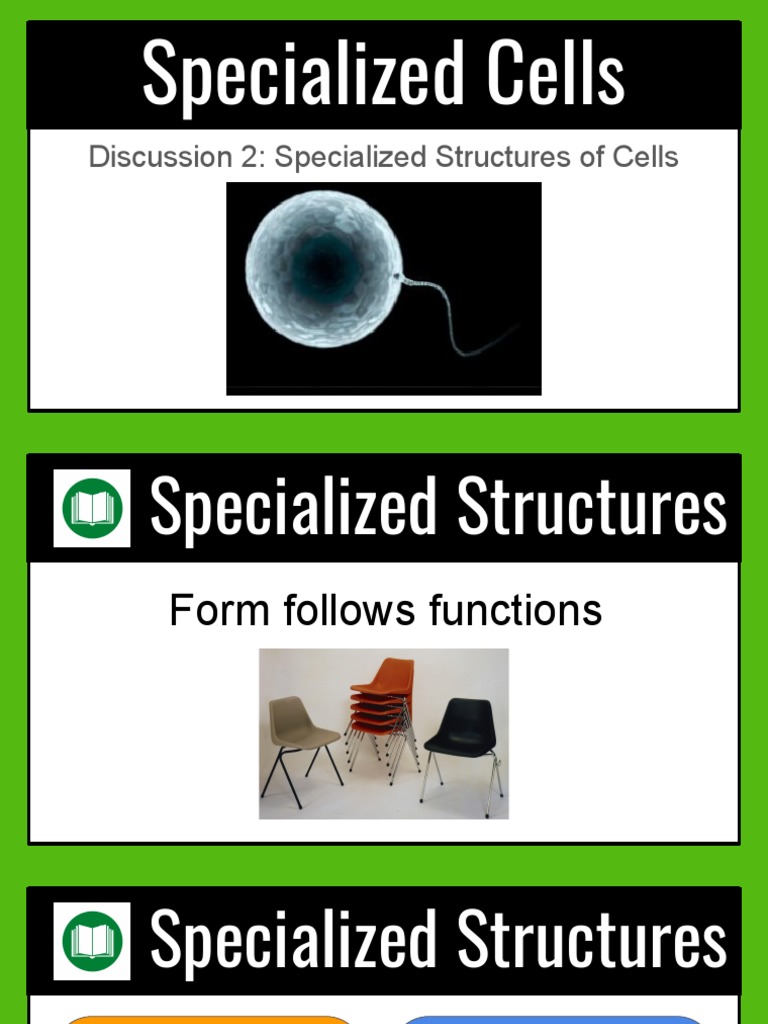 Specialized Cells

Discussion 2: Specialized Structures of Cells

Specialized Structures

Form follows functions

Specialized Structures